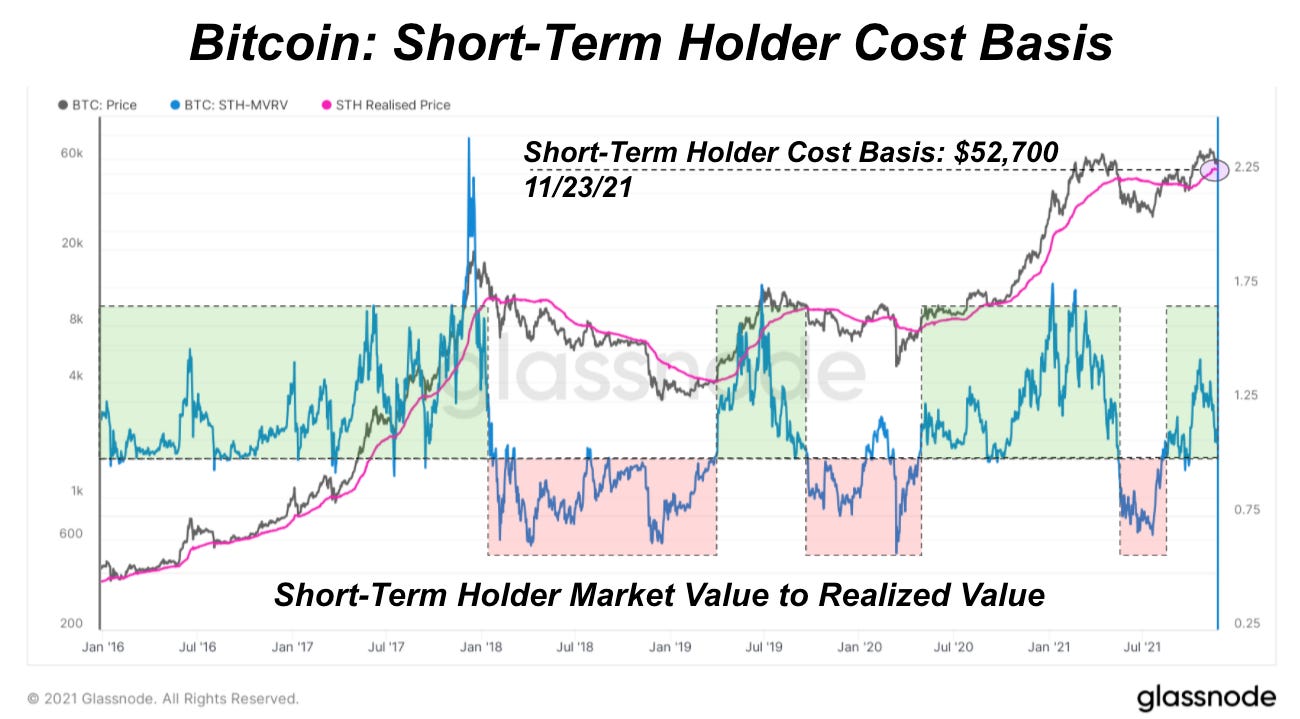 Bitcoin: Short-Term Holder Cost Basis

BTC: Price   BTC: STH-MVRV   STH Realised Price

Short-Term Holder Cost Basis: $52,700
11/23/21

60k
20k
8k
4k
1k
600
200

2.25
1.75
1.25
0.75
0.25

glassnode

Short-Term Holder Market Value to Realized Value

Jan '16   Jul '16   Jan '17   Jul '17   Jan '18   Jul '18   Jan '19   Jul '19   Jan '20   Jul '20   Jan '21   Jul '21

© 2021 Glassnode. All Rights Reserved.

glassnode